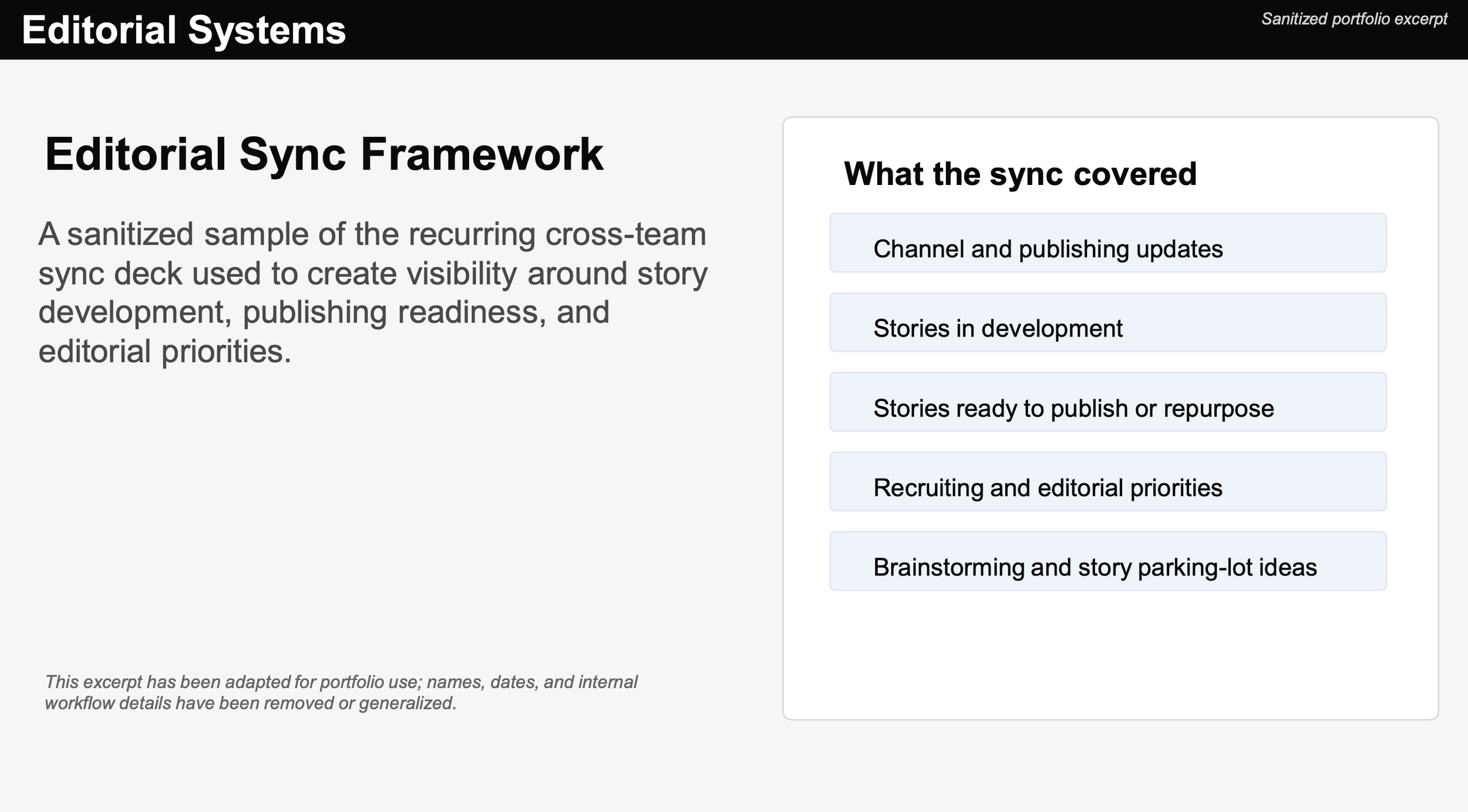 Editorial Systems

Sanitized portfolio excerpt

Editorial Sync Framework

A sanitized sample of the recurring cross-team sync deck used to create visibility around story development, publishing readiness, and editorial priorities.

This excerpt has been adapted for portfolio use; names, dates, and internal workflow details have been removed or generalized.

What the sync covered

Channel and publishing updates

Stories in development

Stories ready to publish or repurpose

Recruiting and editorial priorities

Brainstorming and story parking-lot ideas